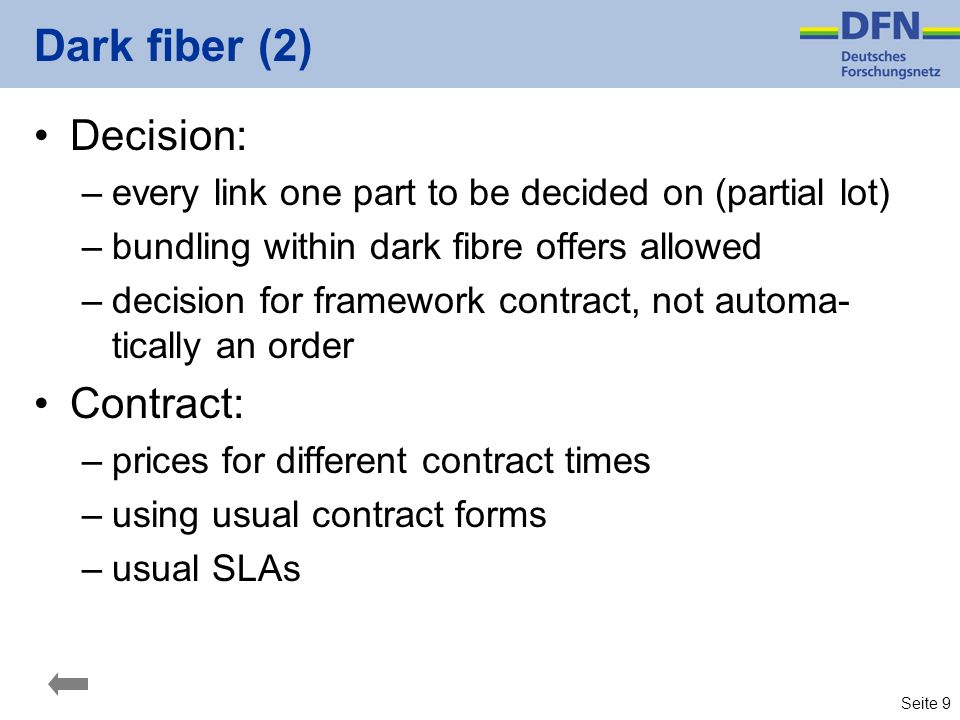 Dark fiber (2)

DFN
Deutsches
Forschungsnetz

• Decision:
– every link one part to be decided on (partial lot)
– bundling within dark fibre offers allowed
– decision for framework contract, not automatically an order

• Contract:
– prices for different contract times
– using usual contract forms
– usual SLAs

Seite 9